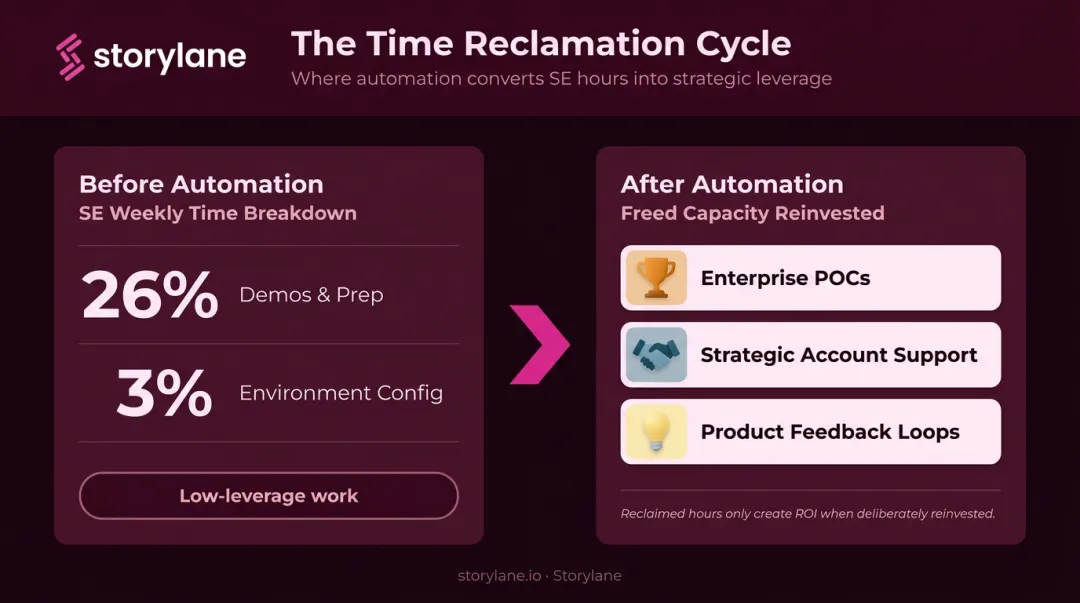 storylane

The Time Reclamation Cycle

Where automation converts SE hours into strategic leverage

Before Automation
SE Weekly Time Breakdown

26% Demos & Prep

3% Environment Config

Low-leverage work

After Automation
Freed Capacity Reinvested

Enterprise POCs

Strategic Account Support

Product Feedback Loops

Reclaimed hours only create ROI when deliberately reinvested.

storylane.io · Storylane